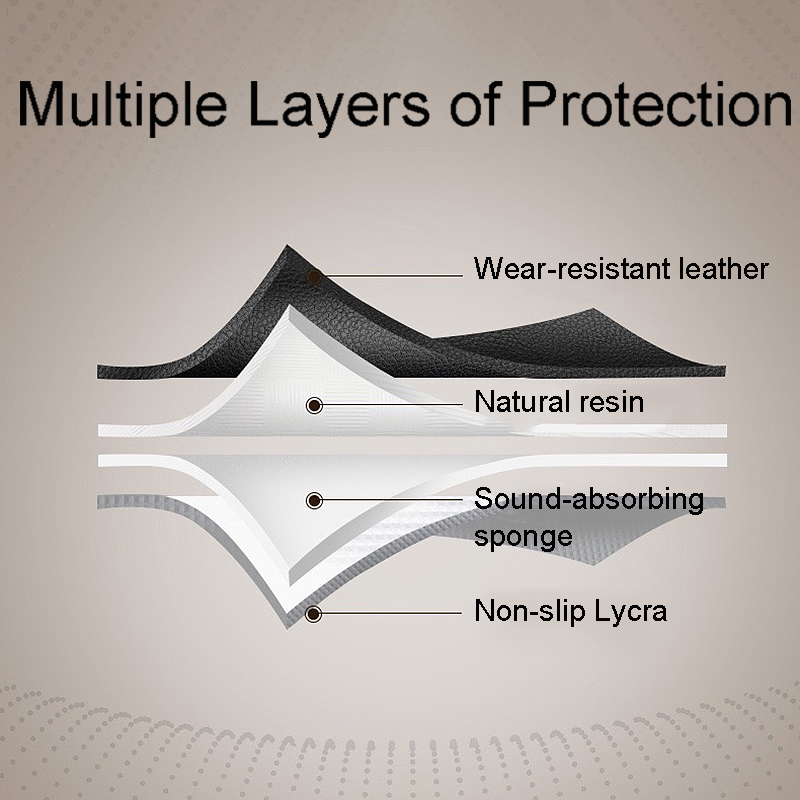 Multiple Layers of Protection

Wear-resistant leather

Natural resin

Sound-absorbing sponge

Non-slip Lycra